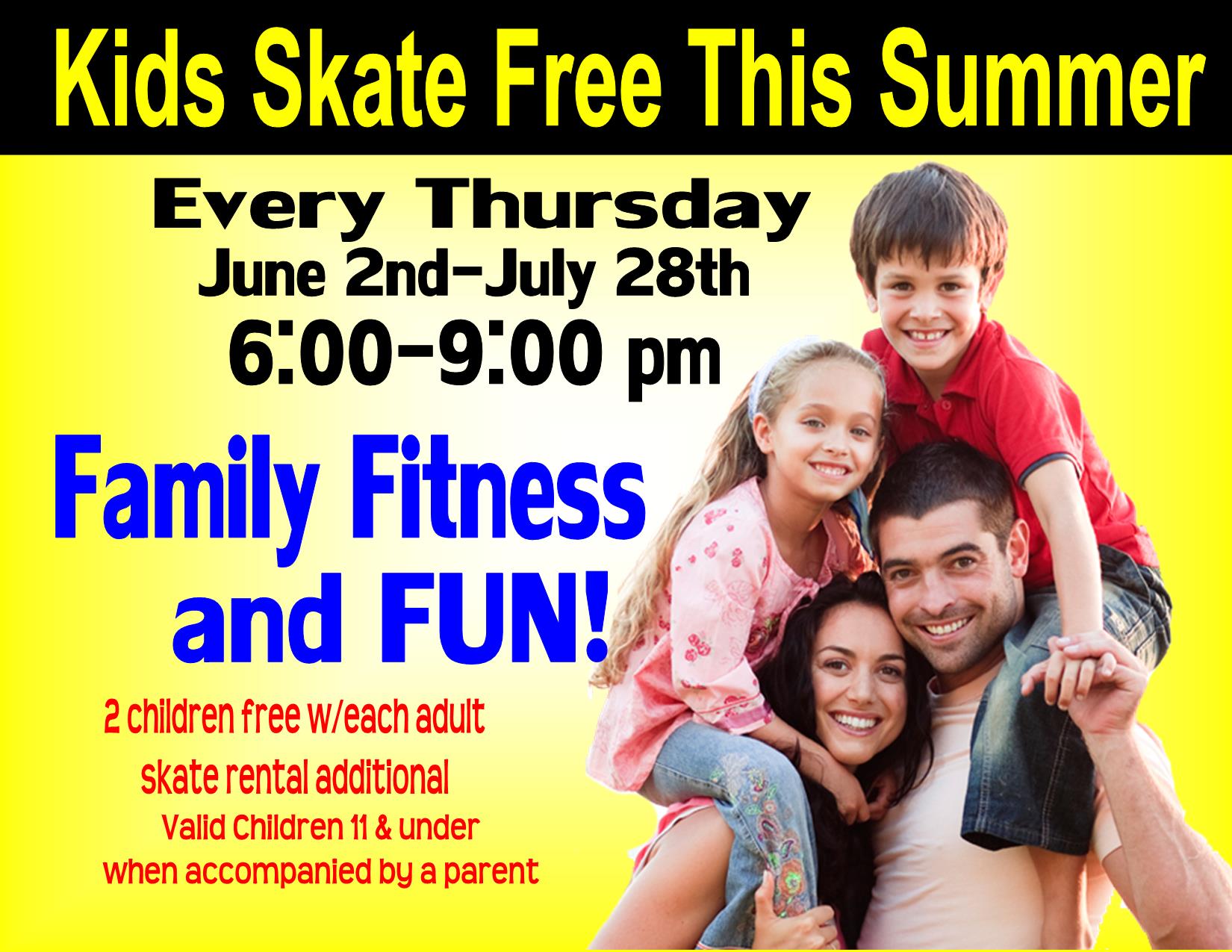 Kids Skate Free This Summer

Every Thursday
June 2nd-July 28th
6:00-9:00 pm

Family Fitness and FUN!

2 children free w/each adult
skate rental additional
Valid Children 11 & under
when accompanied by a parent